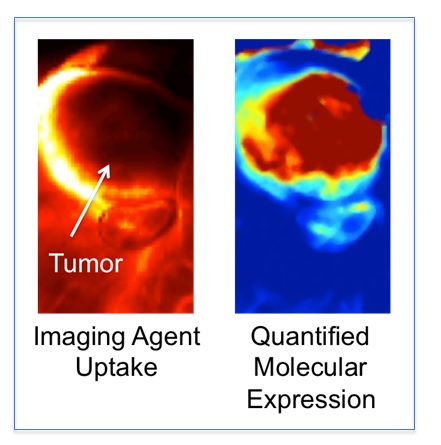 Tumor

Imaging Agent Uptake

Quantified Molecular Expression